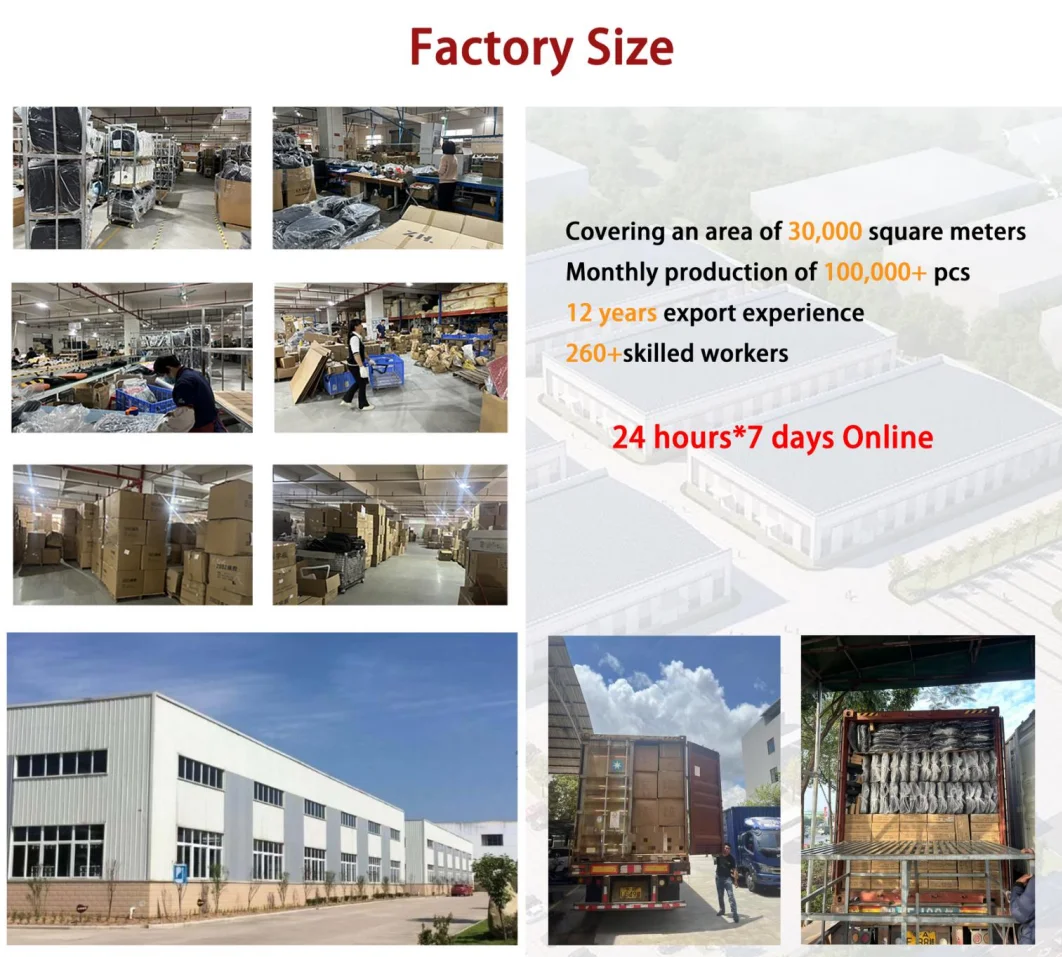 Factory Size

Covering an area of 30,000 square meters
Monthly production of 100,000+ pcs
12 years export experience
260+skilled workers

24 hours*7 days Online